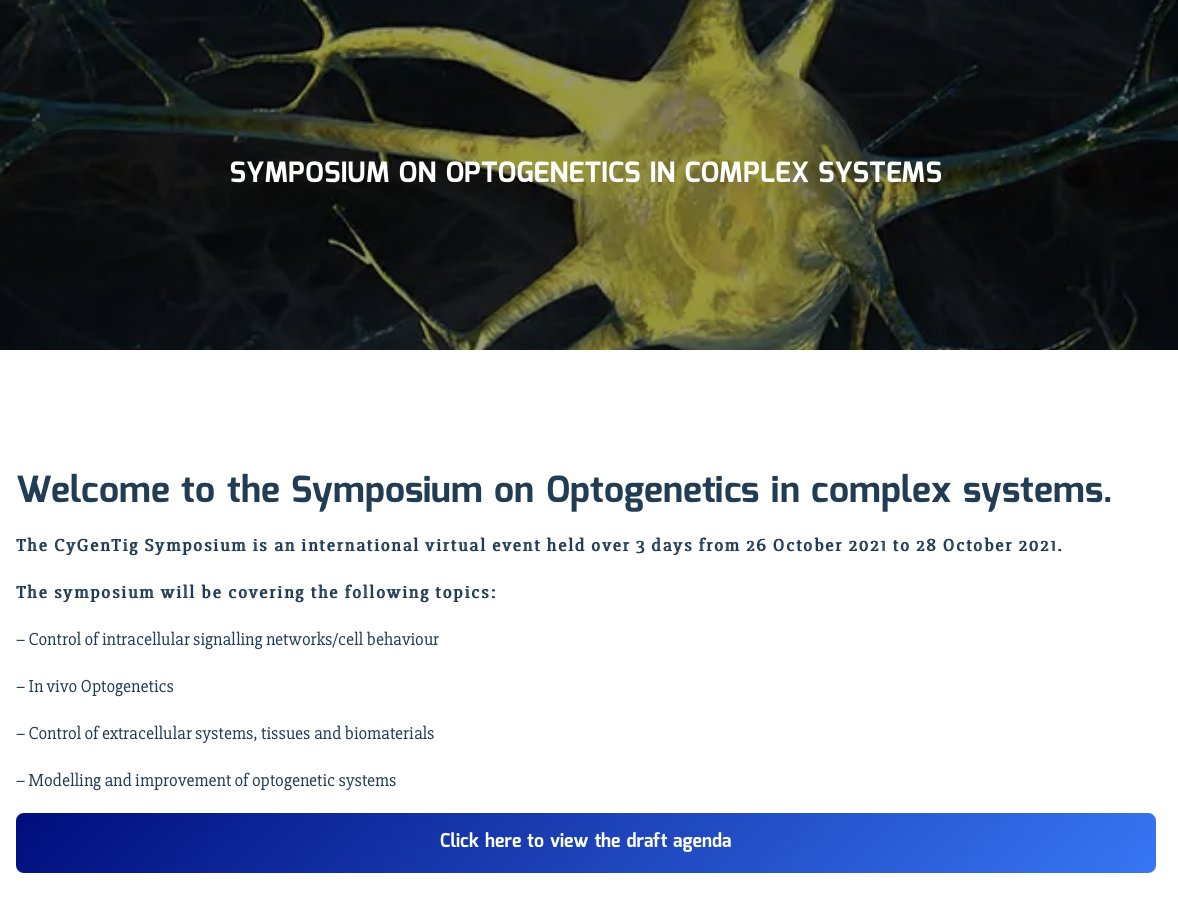 SYMPOSIUM ON OPTOGENETICS IN COMPLEX SYSTEMS

Welcome to the Symposium on Optogenetics in complex systems.

The CyGenTig Symposium is an international virtual event held over 3 days from 26 October 2021 to 28 October 2021.

The symposium will be covering the following topics:

– Control of intracellular signalling networks/cell behaviour

– In vivo Optogenetics

– Control of extracellular systems, tissues and biomaterials

– Modelling and improvement of optogenetic systems

Click here to view the draft agenda